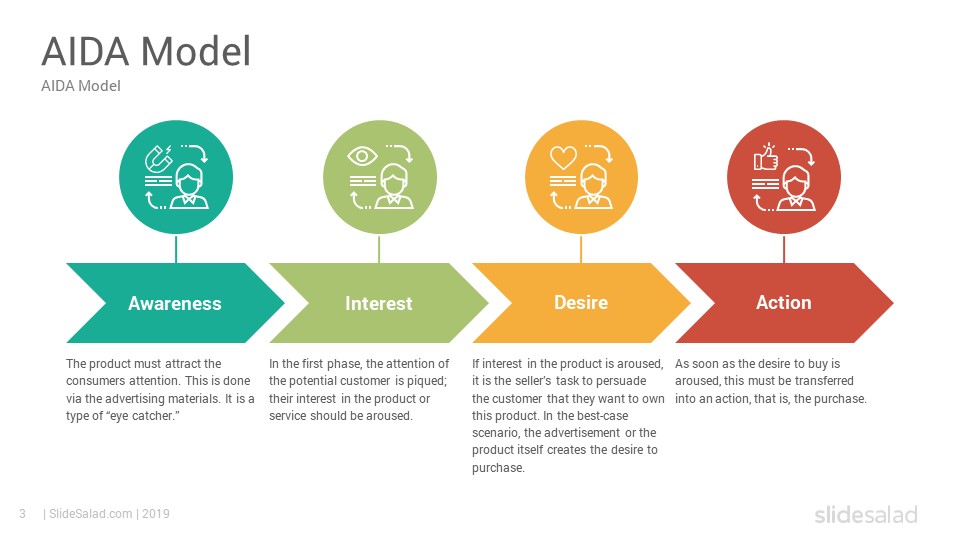 AIDA Model
AIDA Model

Awareness

The product must attract the consumers attention. This is done via the advertising materials. It is a type of "eye catcher."

Interest

In the first phase, the attention of the potential customer is piqued; their interest in the product or service should be aroused.

Desire

If interest in the product is aroused, it is the seller's task to persuade the customer that they want to own this product. In the best-case scenario, the advertisement or the product itself creates the desire to purchase.

Action

As soon as the desire to buy is aroused, this must be transferred into an action, that is, the purchase.

3 | SlideSalad.com | 2019

slidesalad